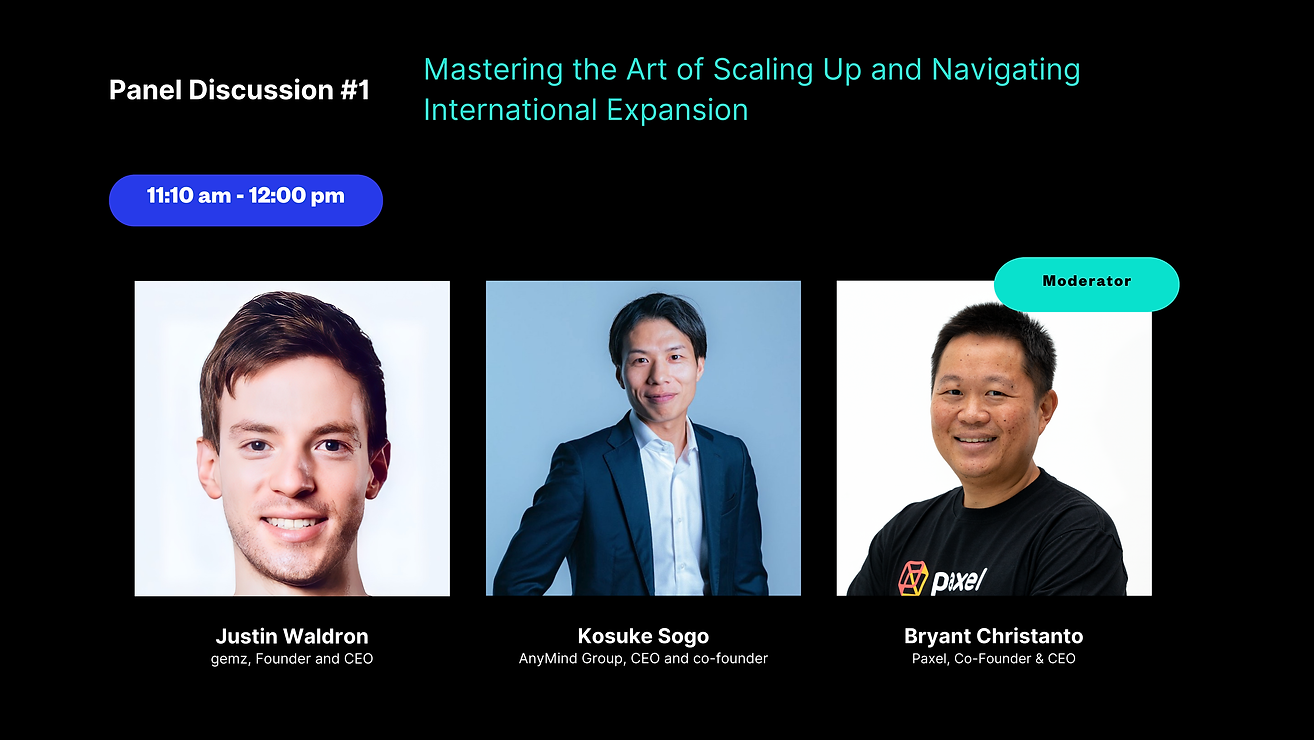 Panel Discussion #1

Mastering the Art of Scaling Up and Navigating International Expansion

11:10 am - 12:00 pm

Moderator

paxel

Justin Waldron
gemz, Founder and CEO

Kosuke Sogo
AnyMind Group, CEO and co-founder

Bryant Christanto
Paxel, Co-Founder & CEO